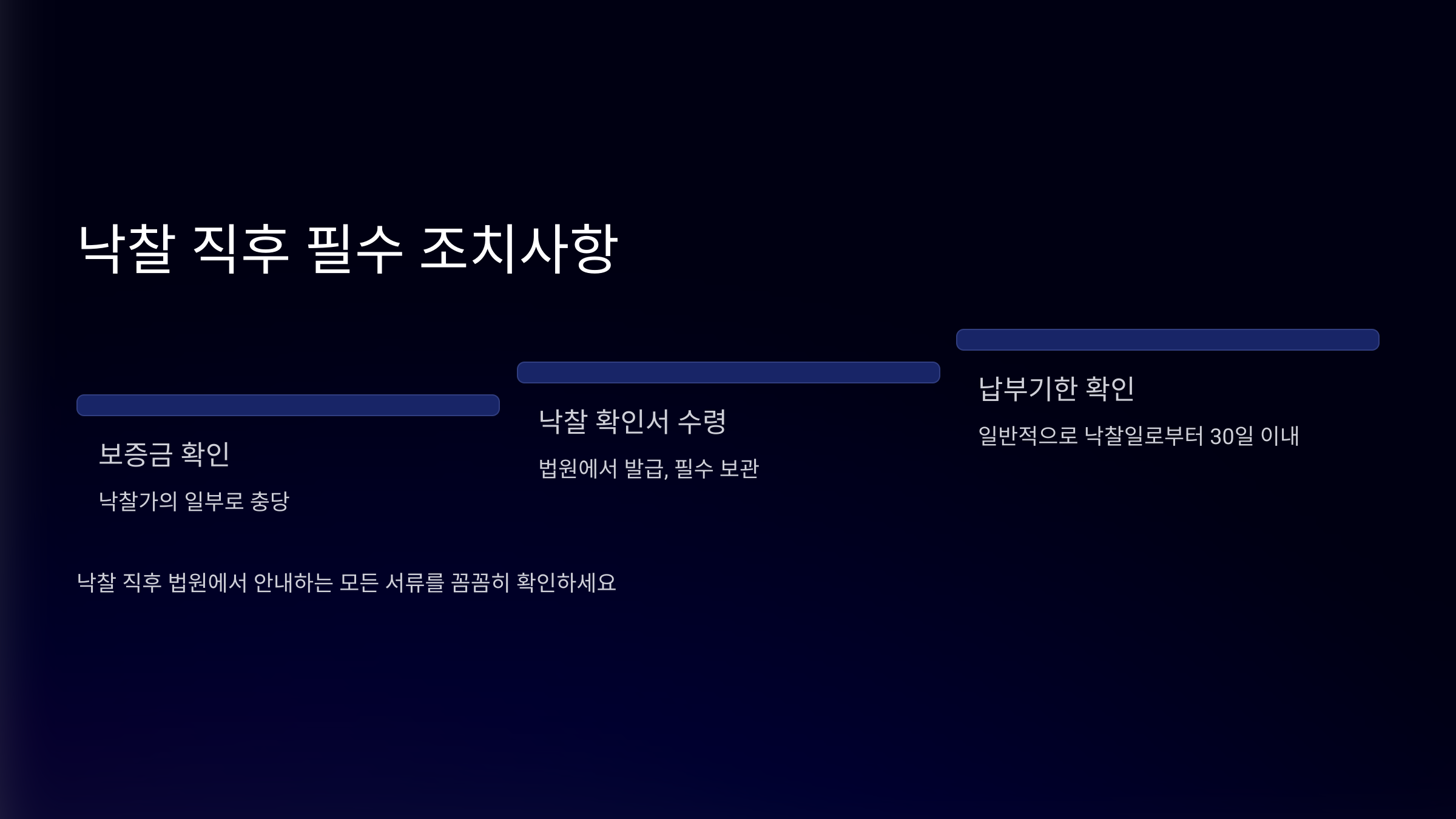 낙찰 직후 필수 조치사항

보증금 확인

낙찰가의 일부로 충당

낙찰 확인서 수령

법원에서 발급, 필수 보관

납부기한 확인

일반적으로 낙찰일로부터 30일 이내

낙찰 직후 법원에서 안내하는 모든 서류를 꼼꼼히 확인하세요